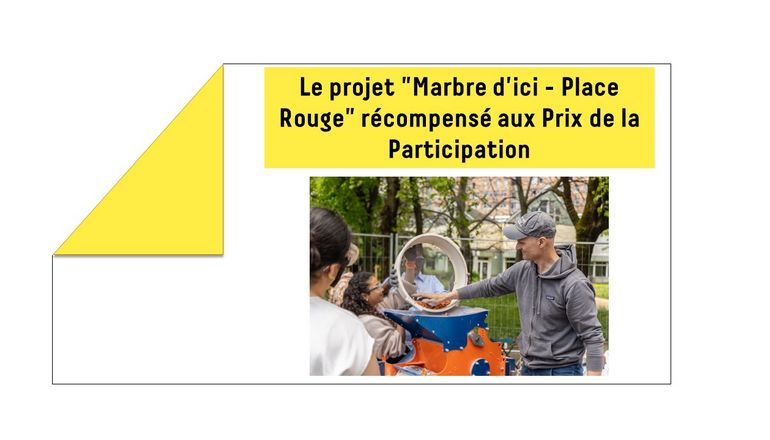 Le projet "Marbre d'ici - Place Rouge" récompensé aux Prix de la Participation